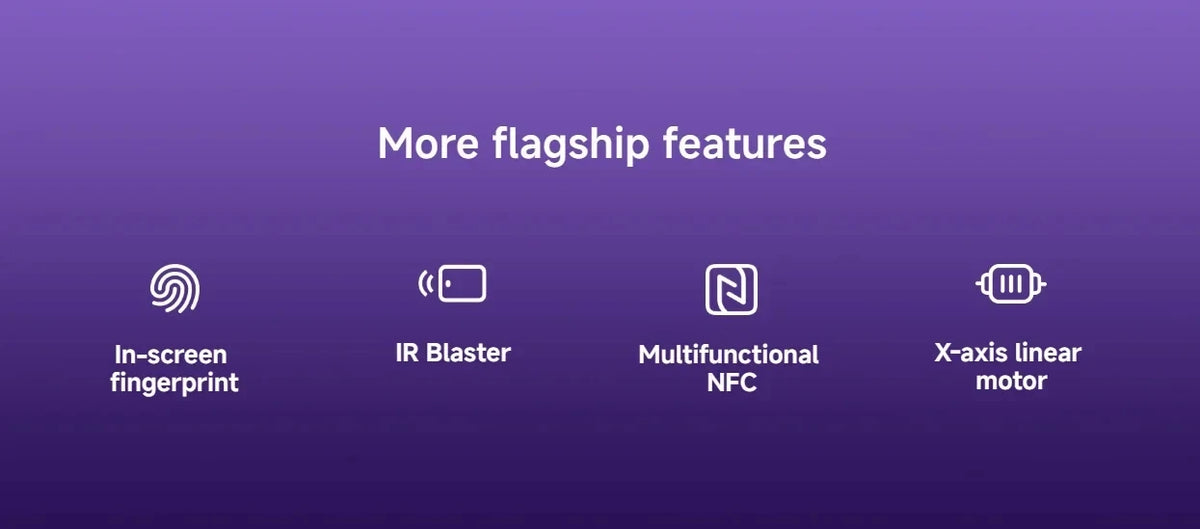 More flagship features

In-screen fingerprint

IR Blaster

Multifunctional NFC

X-axis linear motor